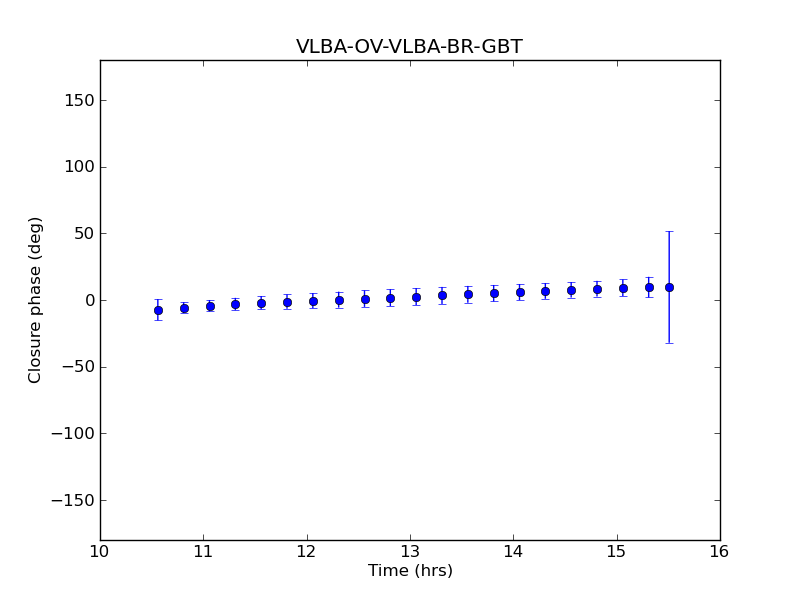 VLBA-OV-VLBA-BR-GBT

Closure phase (deg)

150
100
50
0
−50
−100
−150

10
11
12
13
14
15
16

Time (hrs)